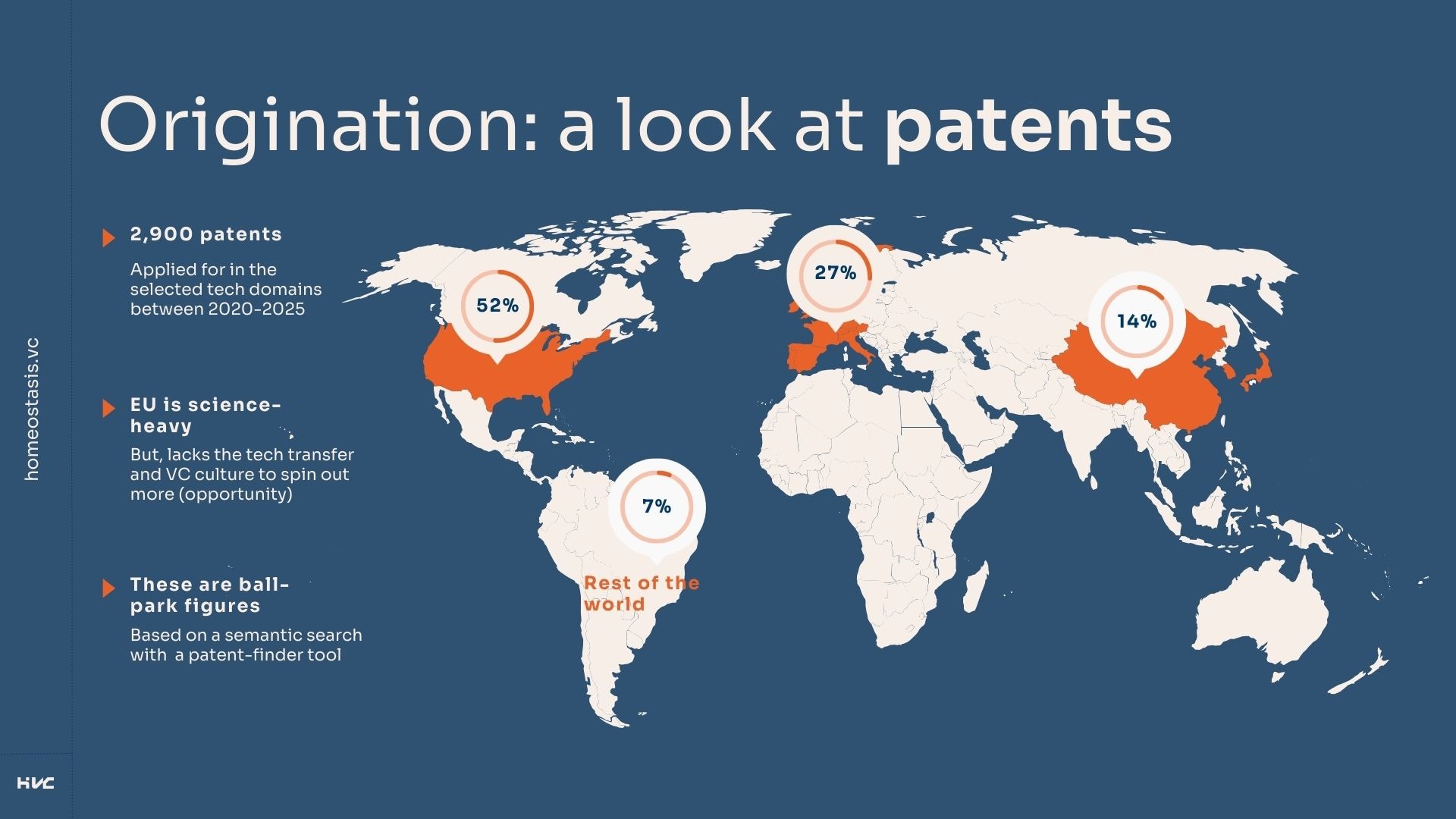 Origination: a look at patents

2,900 patents

Applied for in the selected tech domains between 2020-2025

EU is science-heavy

But, lacks the tech transfer and VC culture to spin out more (opportunity)

These are ball-park figures

Based on a semantic search with a patent-finder tool

52%

27%

14%

7%

Rest of the world

homeostasis.vc

HVC